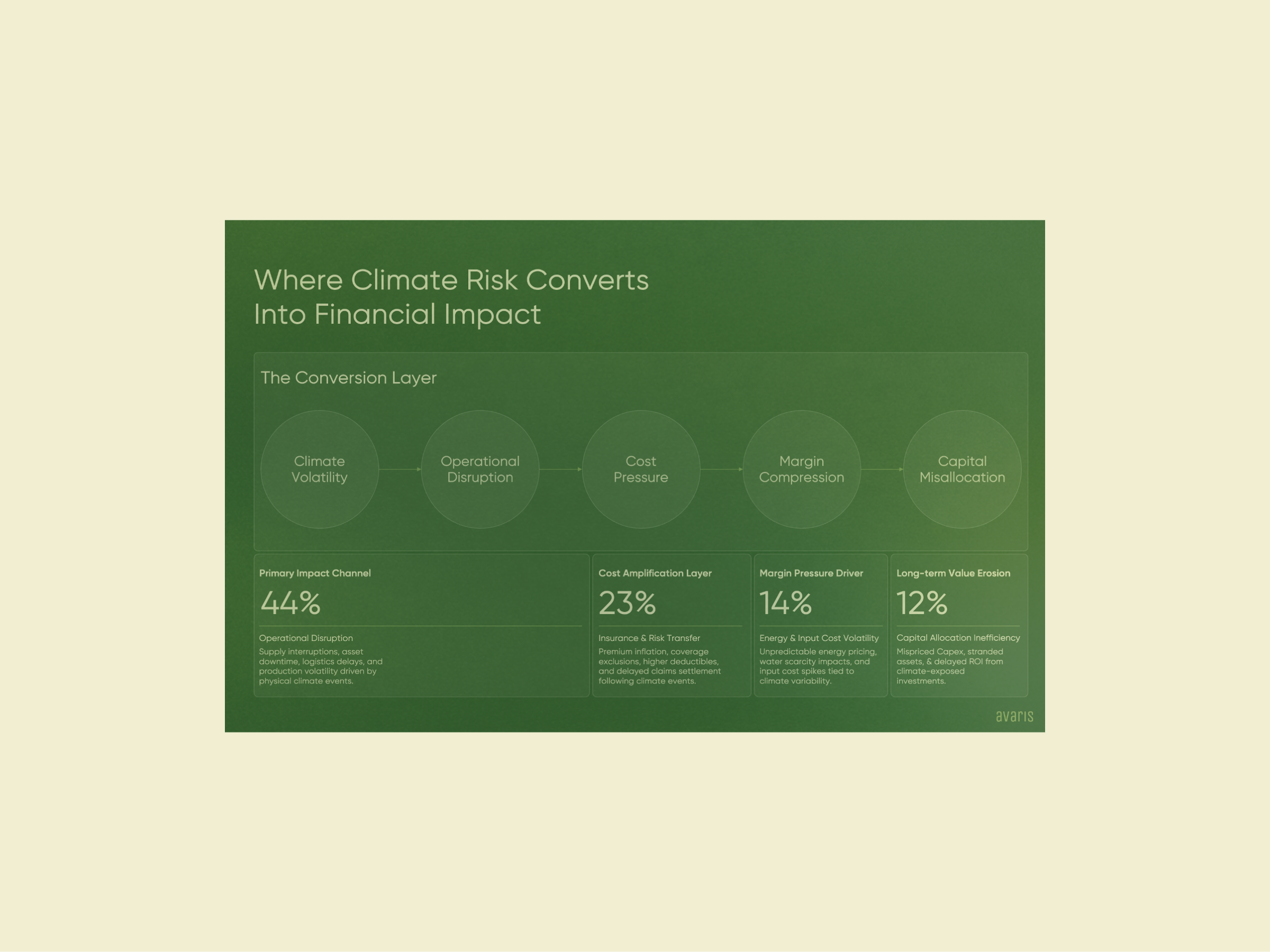 Where Climate Risk Converts Into Financial Impact

The Conversion Layer

Climate Volatility

Operational Disruption

Cost Pressure

Margin Compression

Capital Misallocation

Primary Impact Channel

44%

Operational Disruption

Supply interruptions, asset downtime, logistics delays, and production volatility driven by physical climate events.

Cost Amplification Layer

23%

Insurance & Risk Transfer

Premium inflation, coverage exclusions, higher deductibles, and delayed claims settlement following climate events.

Margin Pressure Driver

14%

Energy & Input Cost Volatility

Unpredictable energy pricing, water scarcity impacts, and input cost spikes tied to climate variability.

Long-term Value Erosion

12%

Capital Allocation Inefficiency

Mispriced Capex, stranded assets, & delayed ROI from climate-exposed investments.

avaris